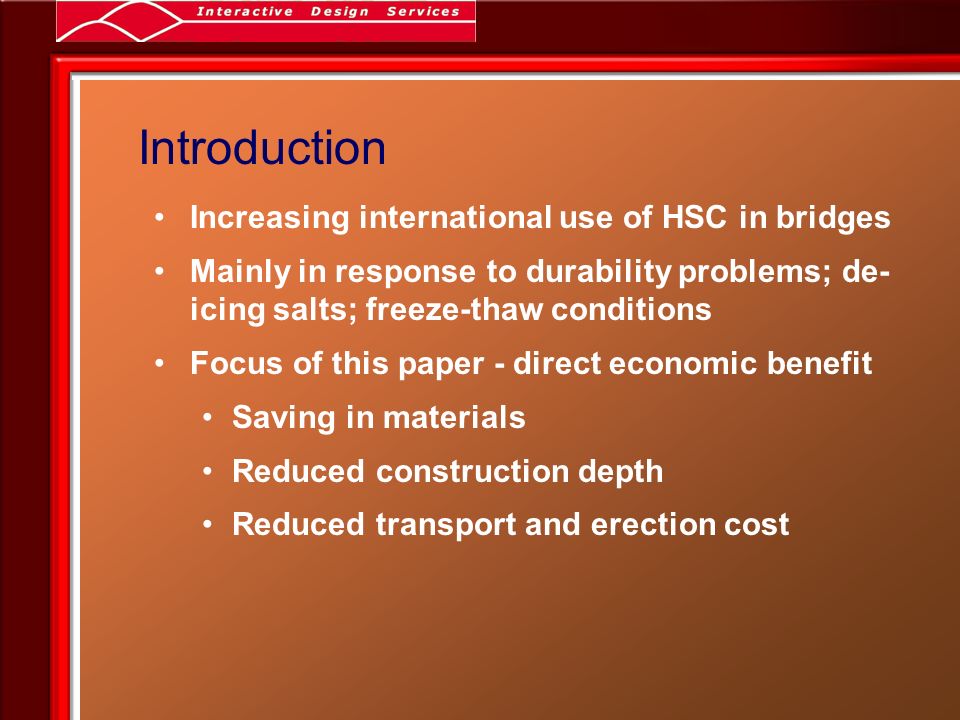 Interactive Design Services

Introduction

• Increasing international use of HSC in bridges
• Mainly in response to durability problems; de-icing salts; freeze-thaw conditions
• Focus of this paper - direct economic benefit
  • Saving in materials
  • Reduced construction depth
  • Reduced transport and erection cost